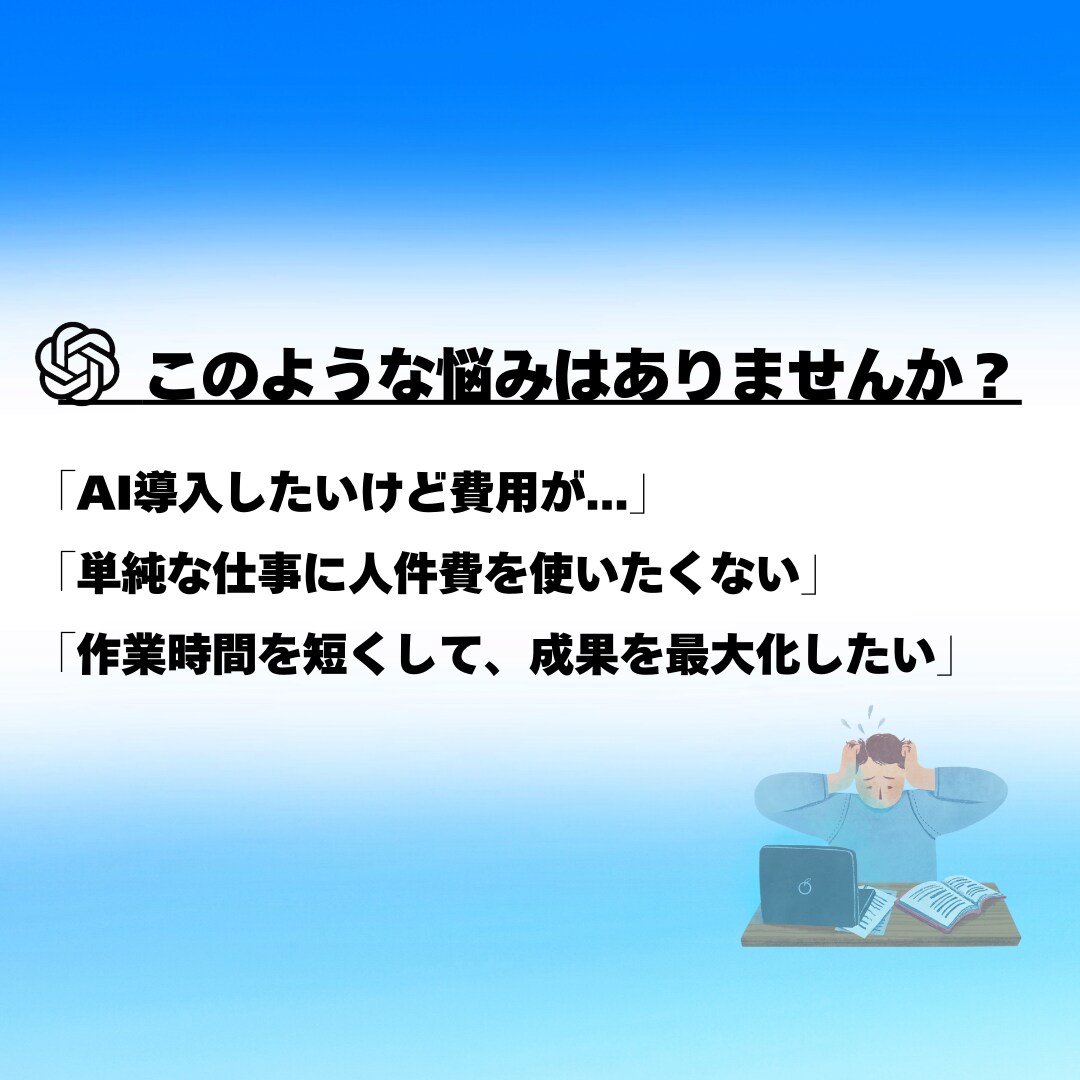 このような悩みはありませんか？

「AI導入したいけど費用が...」

「単純な仕事に人件費を使いたくない」

「作業時間を短くして、成果を最大化したい」